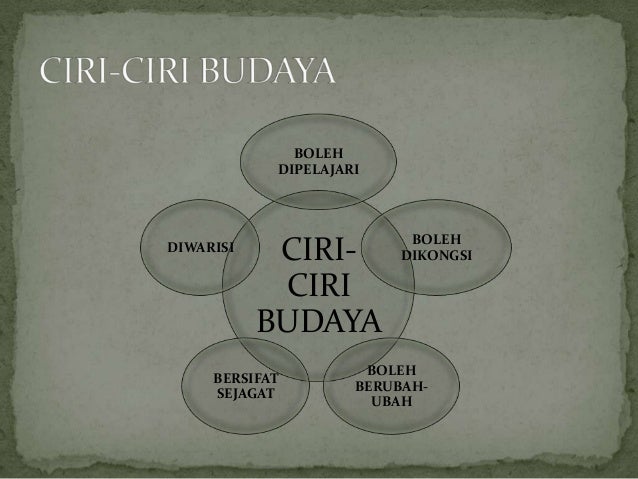 CIRI-CIRI BUDAYA

BOLEH DIPELAJARI

DIWARISI

CIRI-CIRI BUDAYA

BOLEH DIKONGSI

BERSIFAT SEJAGAT

BOLEH BERUBAH-UBAH